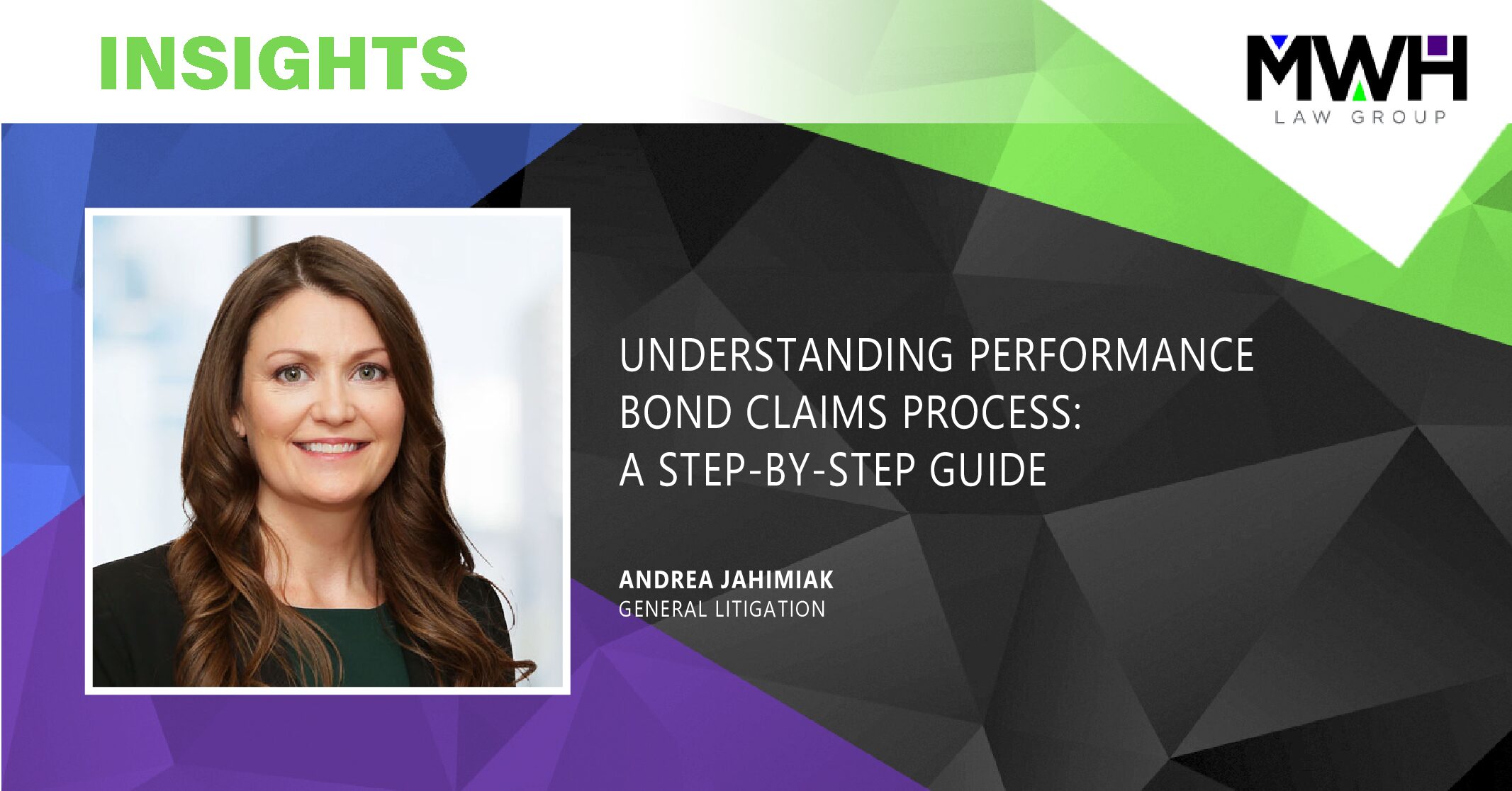 INSIGHTS

MWH
LAW GROUP

UNDERSTANDING PERFORMANCE BOND CLAIMS PROCESS: A STEP-BY-STEP GUIDE

ANDREA JAHIMIAK
GENERAL LITIGATION